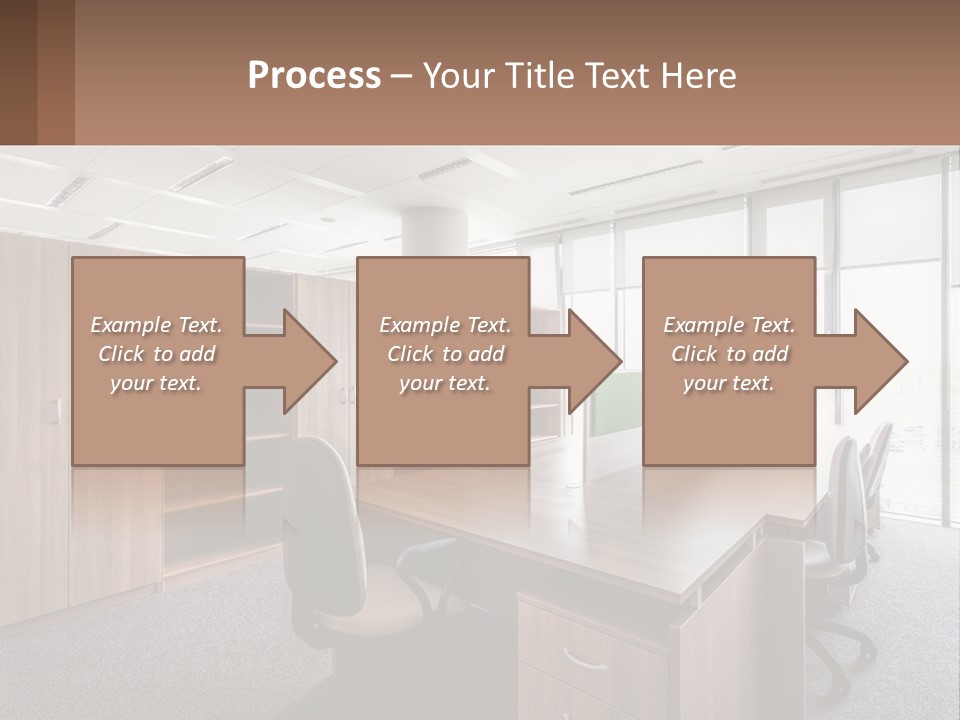 Process – Your Title Text Here

Example Text. Click to add your text.

Example Text. Click to add your text.

Example Text. Click to add your text.